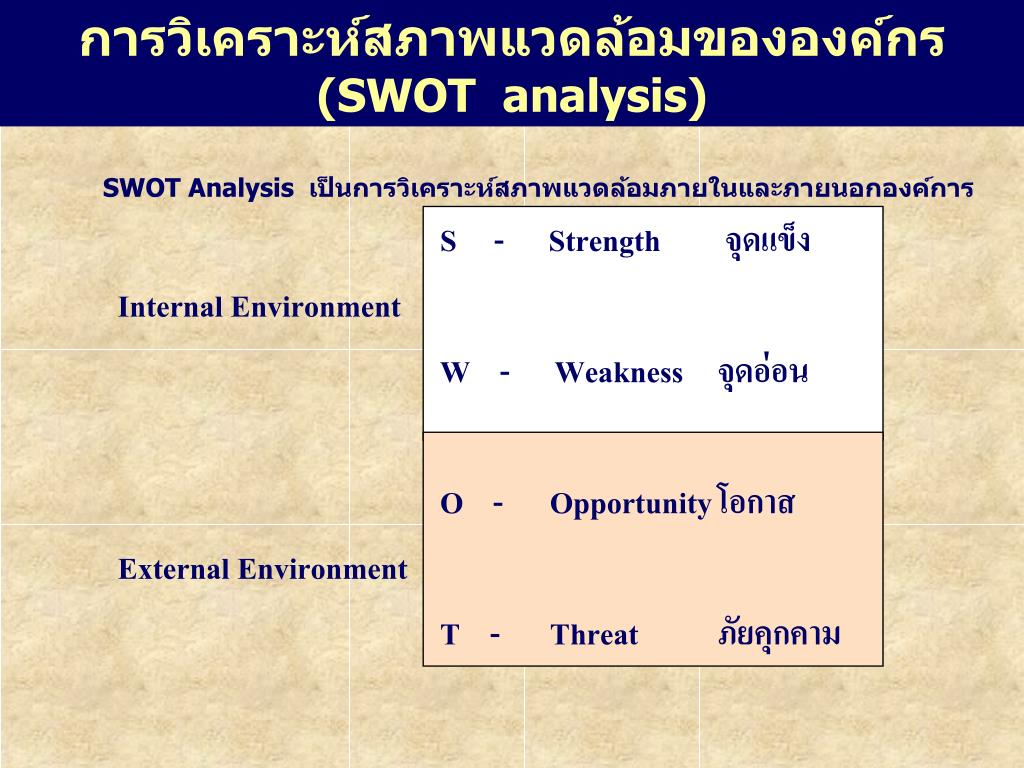 การวิเคราะห์สภาพแวดล้อมขององค์กร
(SWOT analysis)

SWOT Analysis เป็นการวิเคราะห์สภาพแวดล้อมภายในและภายนอกองค์การ

Internal Environment

S - Strength จุดแข็ง

W - Weakness จุดอ่อน

External Environment

O - Opportunity โอกาส

T - Threat ภัยคุกคาม